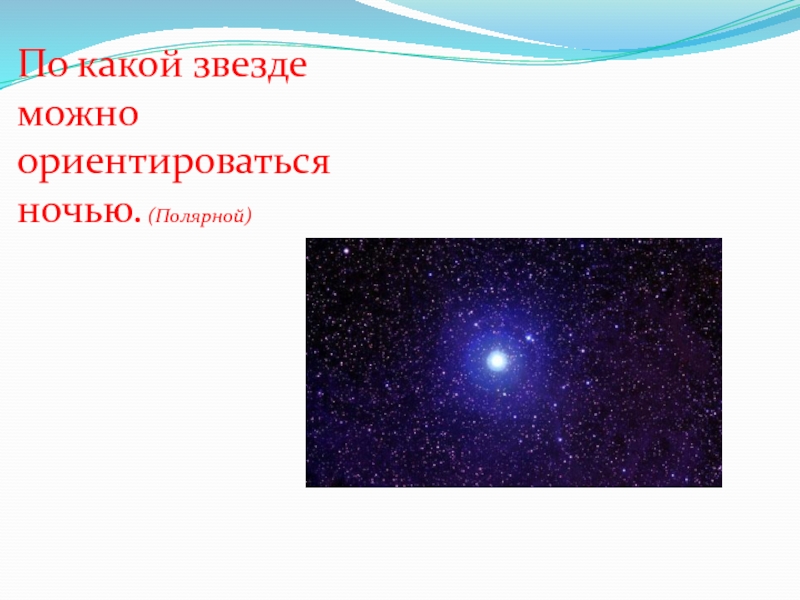 По какой звезде можно ориентироваться ночью. (Полярной)